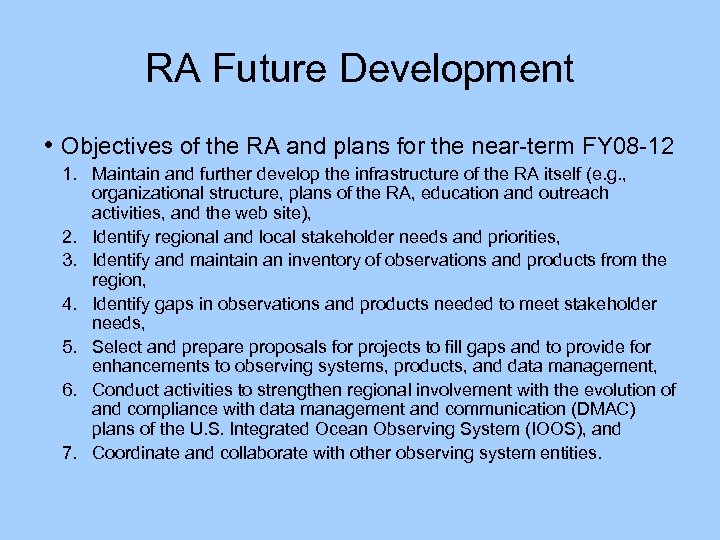 RA Future Development

• Objectives of the RA and plans for the near-term FY08-12

1. Maintain and further develop the infrastructure of the RA itself (e.g., organizational structure, plans of the RA, education and outreach activities, and the web site),
2. Identify regional and local stakeholder needs and priorities,
3. Identify and maintain an inventory of observations and products from the region,
4. Identify gaps in observations and products needed to meet stakeholder needs,
5. Select and prepare proposals for projects to fill gaps and to provide for enhancements to observing systems, products, and data management,
6. Conduct activities to strengthen regional involvement with the evolution of and compliance with data management and communication (DMAC) plans of the U.S. Integrated Ocean Observing System (IOOS), and
7. Coordinate and collaborate with other observing system entities.